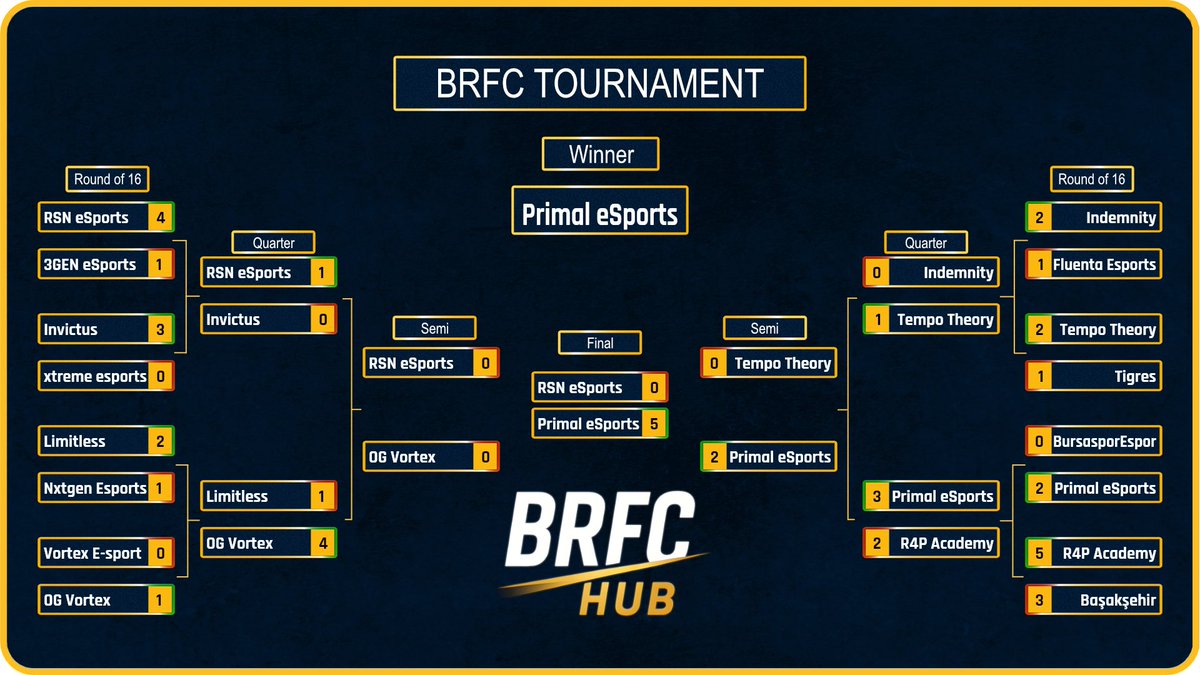 BRFC TOURNAMENT

Winner

Primal eSports

Round of 16

RSN eSports 4

3GEN eSports 1

Invictus 3

xtreme esports 0

Limitless 2

Nxtgen Esports 1

Vortex E-sport 0

OG Vortex 1

Quarter

RSN eSports 1

Invictus 0

Limitless 1

OG Vortex 4

Semi

RSN eSports 0

OG Vortex 0

Final

RSN eSports 0

Primal eSports 5

Semi

0 Tempo Theory

2 Primal eSports

Quarter

0 Indemnity

1 Tempo Theory

3 Primal eSports

2 R4P Academy

Round of 16

2 Indemnity

1 Fluenta Esports

2 Tempo Theory

1 Tigres

0 BursasporEspor

2 Primal eSports

5 R4P Academy

3 Başakşehir

BRFC
HUB